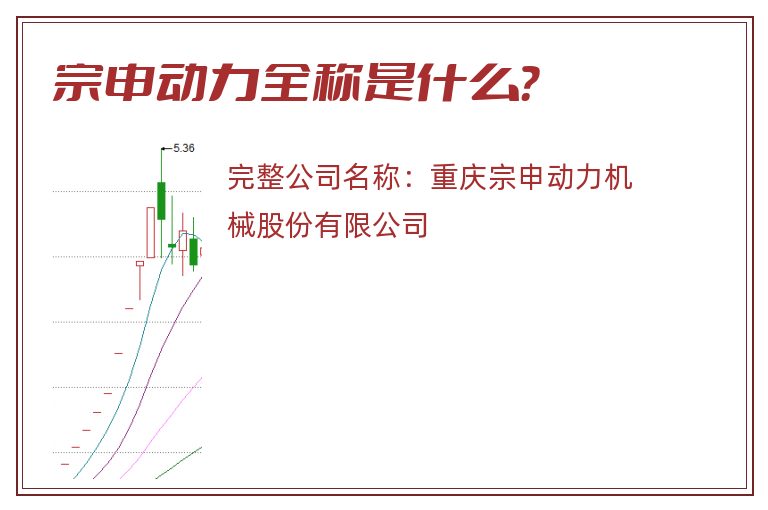 宗申动力全称是什么?

5.36

完整公司名称：重庆宗申动力机械股份有限公司